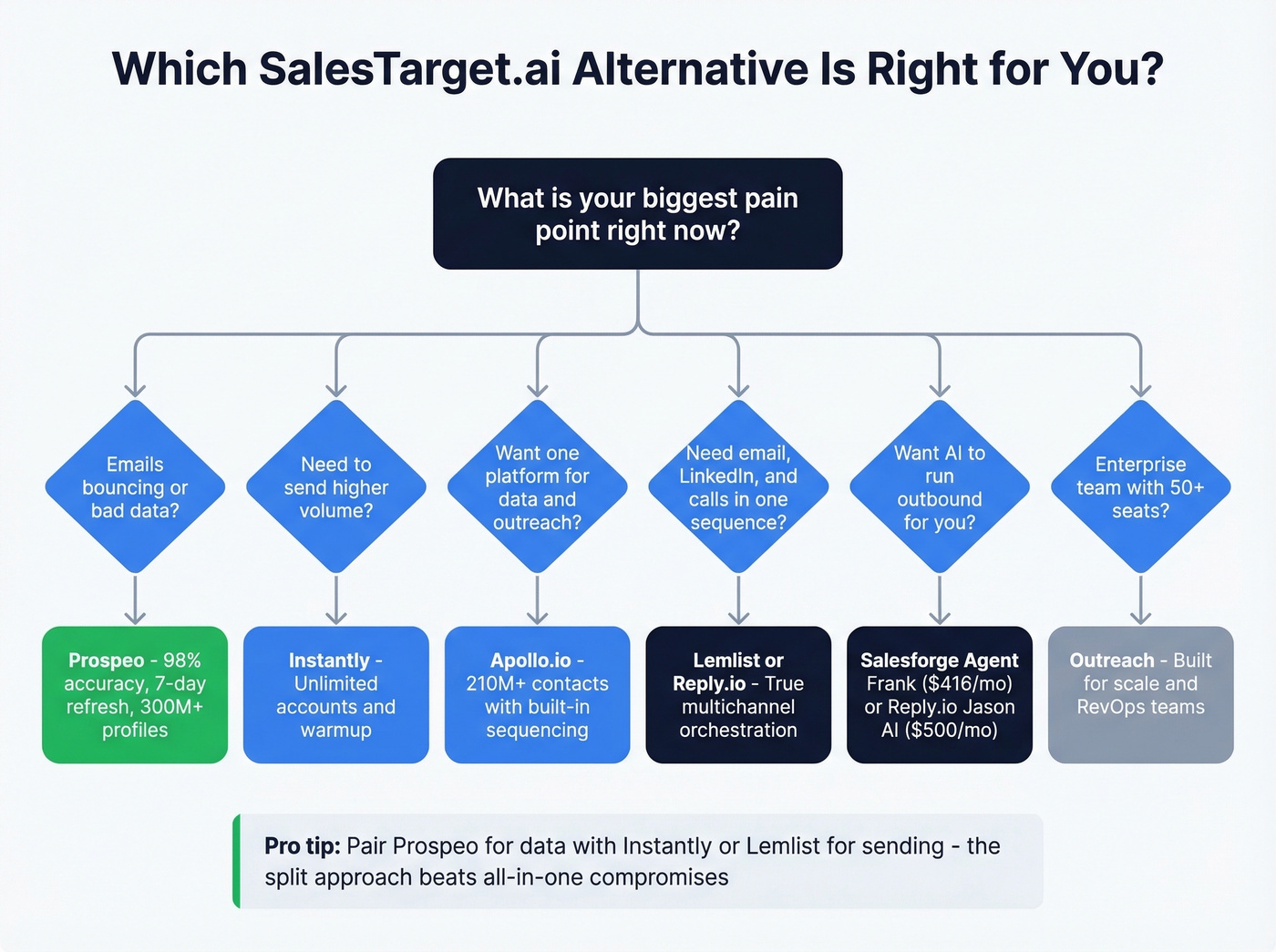 Which SalesTarget.ai Alternative Is Right for You?

What is your biggest pain point right now?

Emails bouncing or bad data?

Need to send higher volume?

Want one platform for data and outreach?

Need email, LinkedIn, and calls in one sequence?

Want AI to run outbound for you?

Enterprise team with 50+ seats?

Prospeo - 98% accuracy, 7-day refresh, 300M+ profiles

Instantly - Unlimited accounts and warmup

Apollo.io - 210M+ contacts with built-in sequencing

Lemlist or Reply.io - True multichannel orchestration

Salesforge Agent Frank ($416/mo) or Reply.io Jason AI ($500/mo)

Outreach - Built for scale and RevOps teams

Pro tip: Pair Prospeo for data with Instantly or Lemlist for sending - the split approach beats all-in-one compromises